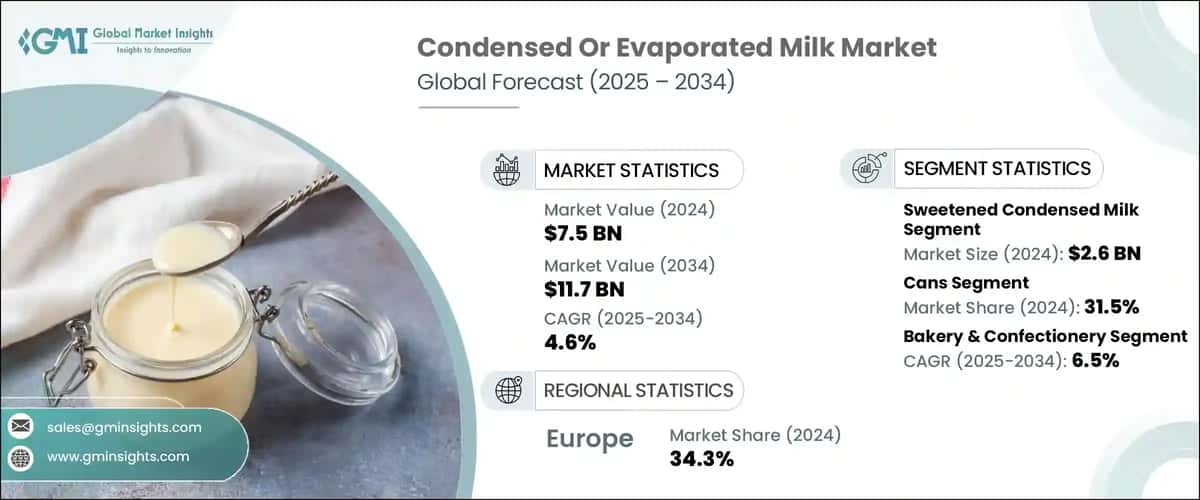 GMI Global Market Insights
Insights to Innovation

Condensed Or Evaporated Milk Market
Global Forecast (2025 – 2034)

MARKET STATISTICS

Market Value (2024)
$7.5 BN

Market Value (2034)
$11.7 BN

CAGR (2025-2034)
4.6%

REGIONAL STATISTICS

Europe
Market Share (2024)
34.3%

SEGMENT STATISTICS

Sweetened Condensed Milk Segment
Market Size (2024): $2.6 BN

Cans Segment
Market Share (2024): 31.5%

Bakery & Confectionery Segment
CAGR (2025-2034): 6.5%

sales@gminsights.com
www.gminsights.com